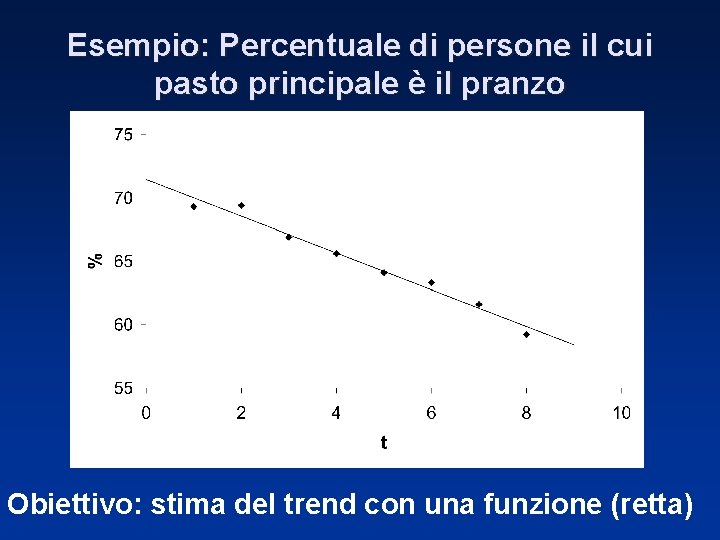 Esempio: Percentuale di persone il cui pasto principale è il pranzo

75
70
65
60
55
%
0
2
4
6
8
10
t

Obiettivo: stima del trend con una funzione (retta)